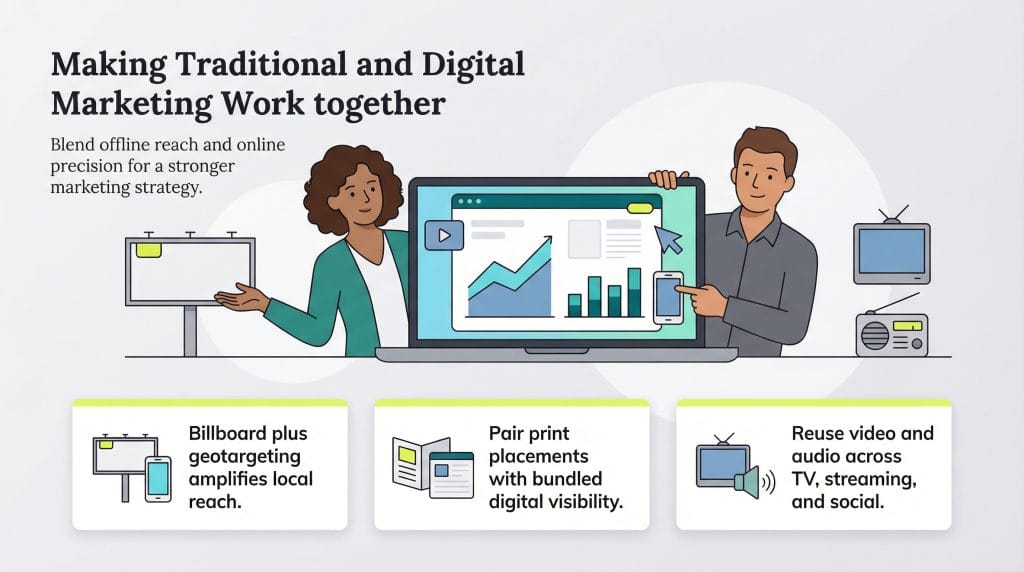 Making Traditional and Digital Marketing Work together

Blend offline reach and online precision for a stronger marketing strategy.

Billboard plus geotargeting amplifies local reach.

Pair print placements with bundled digital visibility.

Reuse video and audio across TV, streaming, and social.